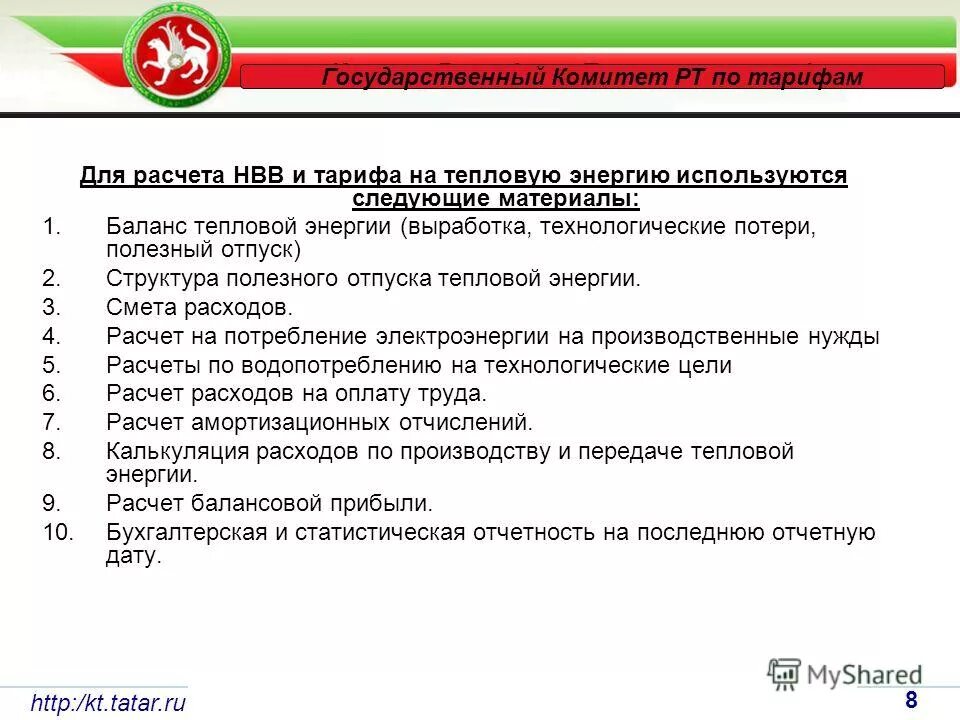 Государственный Комитет РТ по тарифам

Для расчета НВВ и тарифа на тепловую энергию используются следующие материалы:

1. Баланс тепловой энергии (выработка, технологические потери, полезный отпуск)
2. Структура полезного отпуска тепловой энергии.
3. Смета расходов.
4. Расчет на потребление электроэнергии на производственные нужды
5. Расчеты по водопотреблению на технологические цели
6. Расчет расходов на оплату труда.
7. Расчет амортизационных отчислений.
8. Калькуляция расходов по производству и передаче тепловой энергии.
9. Расчет балансовой прибыли.
10. Бухгалтерская и статистическая отчетность на последнюю отчетную дату.

MyShared

http:/kt.tatar.ru

8